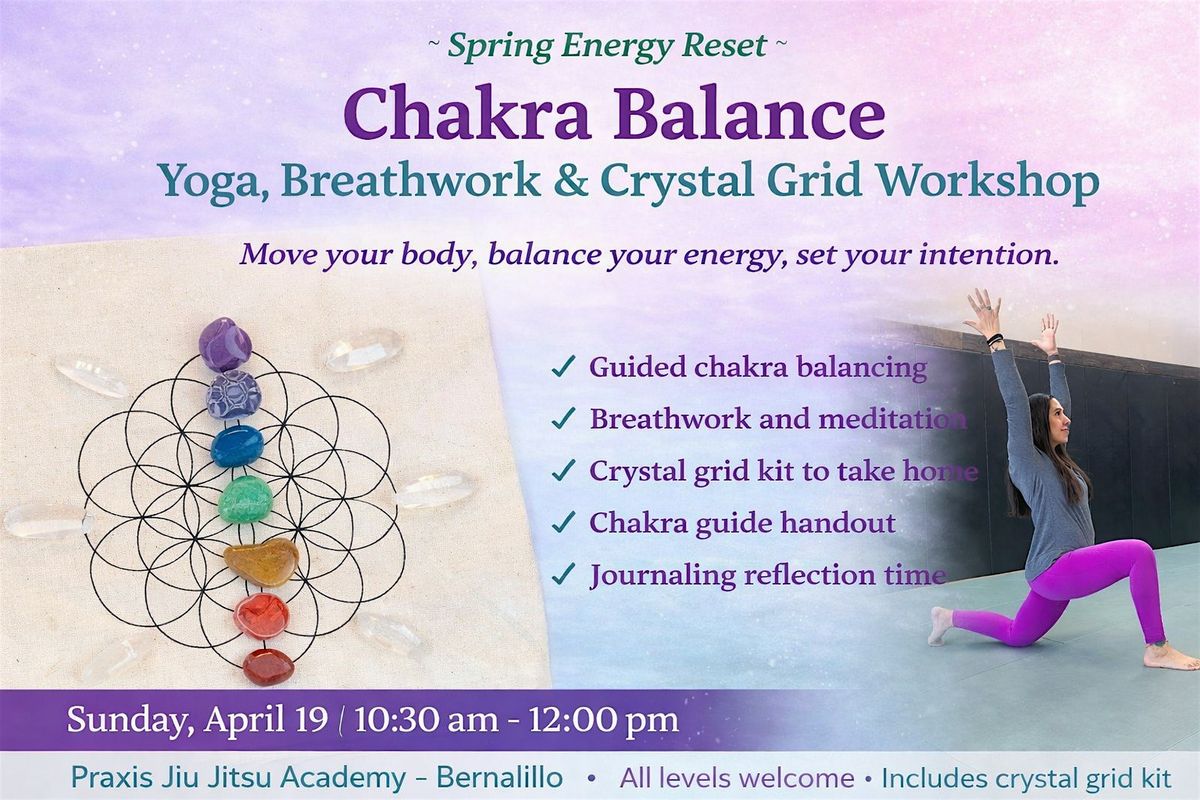 ~ Spring Energy Reset ~

Chakra Balance

Yoga, Breathwork & Crystal Grid Workshop

Move your body, balance your energy, set your intention.

✓ Guided chakra balancing
✓ Breathwork and meditation
✓ Crystal grid kit to take home
✓ Chakra guide handout
✓ Journaling reflection time

Sunday, April 19 / 10:30 am - 12:00 pm

Praxis Jiu Jitsu Academy - Bernalillo • All levels welcome • Includes crystal grid kit